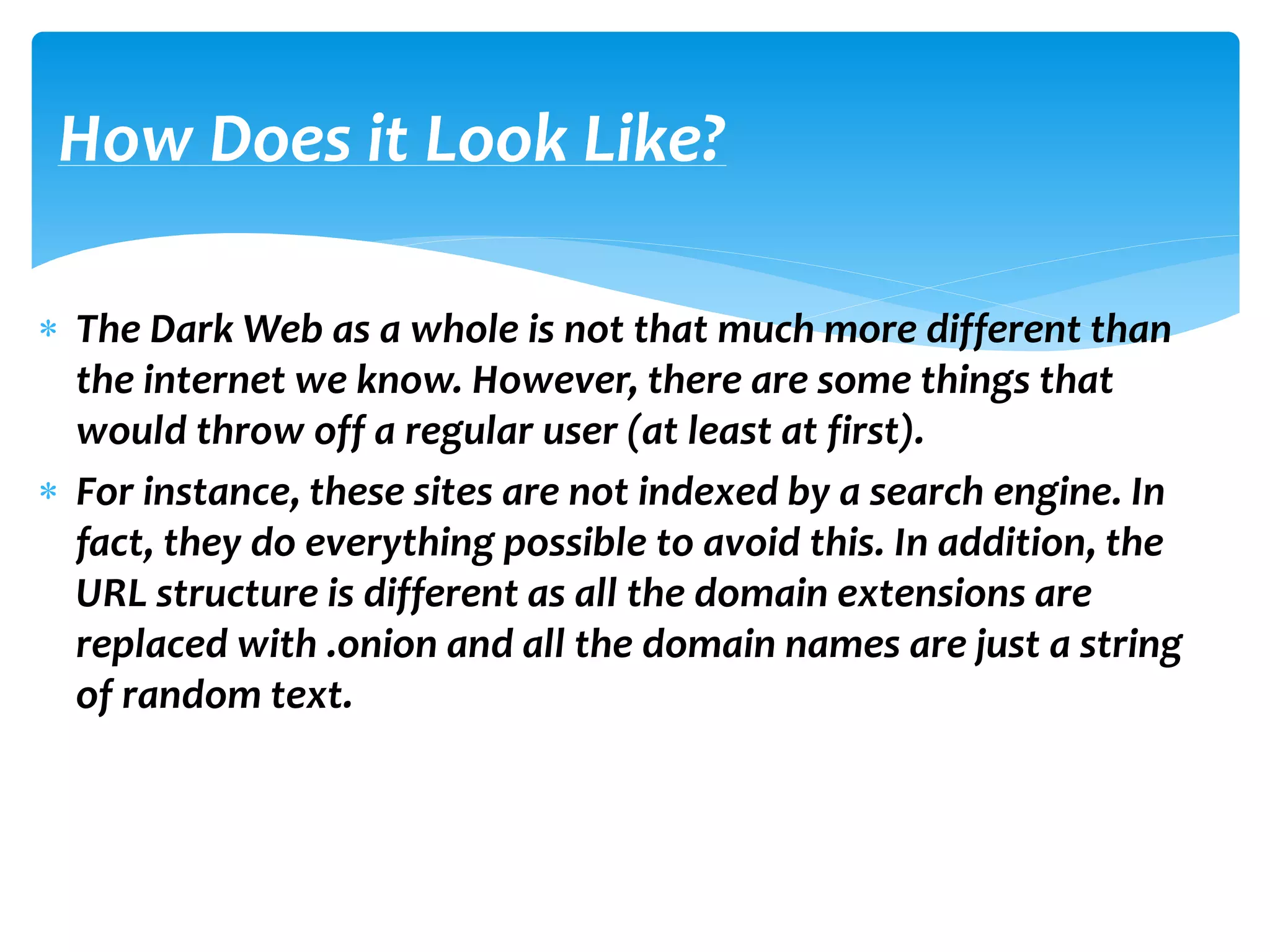 How Does it Look Like?

* The Dark Web as a whole is not that much more different than the internet we know. However, there are some things that would throw off a regular user (at least at first).

* For instance, these sites are not indexed by a search engine. In fact, they do everything possible to avoid this. In addition, the URL structure is different as all the domain extensions are replaced with .onion and all the domain names are just a string of random text.